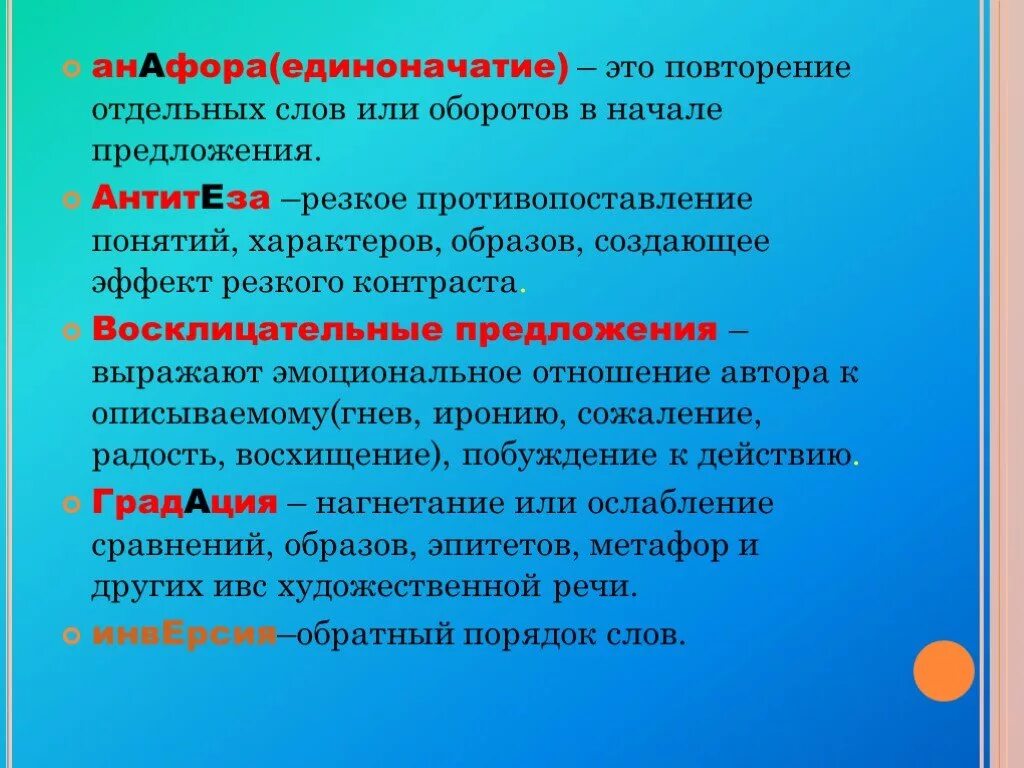 анАфора(единоначатие) – это повторение отдельных слов или оборотов в начале предложения.

АнтитЕза –резкое противопоставление понятий, характеров, образов, создающее эффект резкого контраста.

Восклицательные предложения – выражают эмоциональное отношение автора к описываемому(гнев, иронию, сожаление, радость, восхищение), побуждение к действию.

ГрадАция – нагнетание или ослабление сравнений, образов, эпитетов, метафор и других ивс художественной речи.

инвЕрсия–обратный порядок слов.